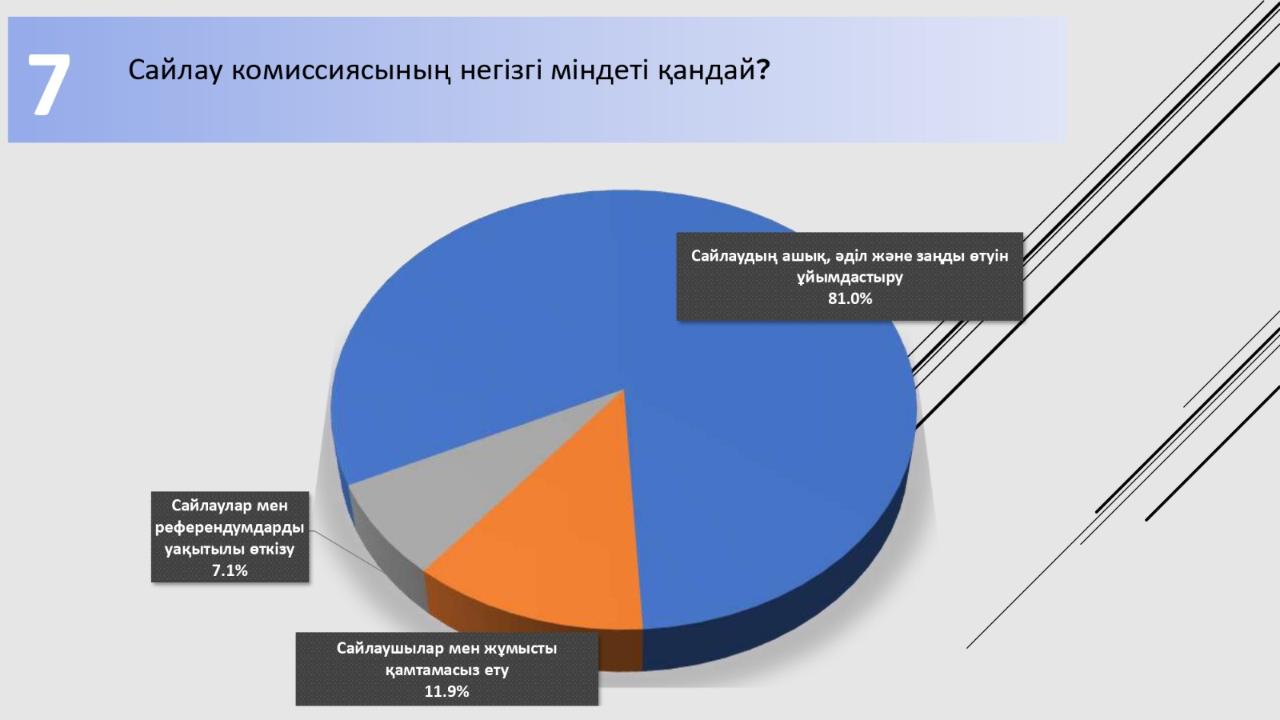 7

Сайлау комиссиясының негізгі міндеті қандай?

Сайлаудың ашық, әділ және заңды өтуін ұйымдастыру
81.0%

Сайлаулар мен референдумдарды уақытылы өткізу
7.1%

Сайлаушылар мен жұмысты қамтамасыз ету
11.9%